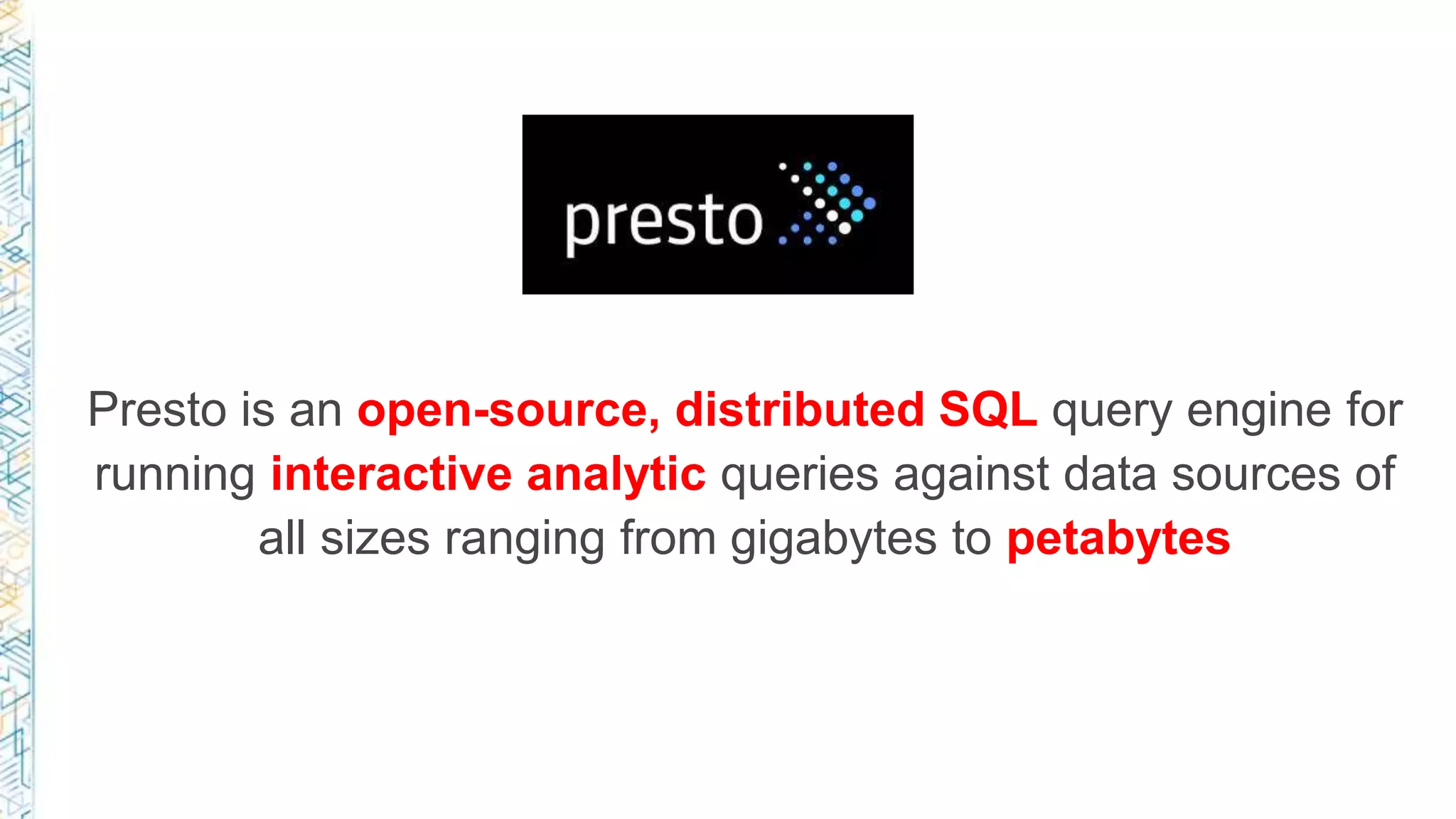 presto

Presto is an open-source, distributed SQL query engine for running interactive analytic queries against data sources of all sizes ranging from gigabytes to petabytes